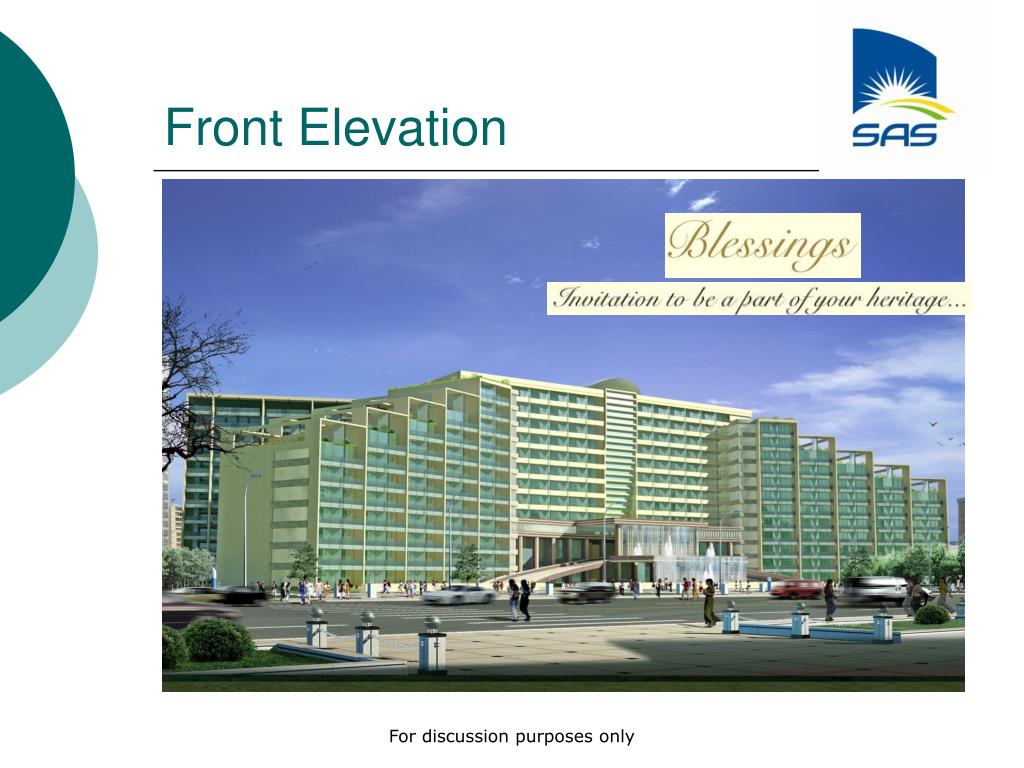 Front Elevation

SAS

Blessings

Invitation to be a part of your heritage...

For discussion purposes only